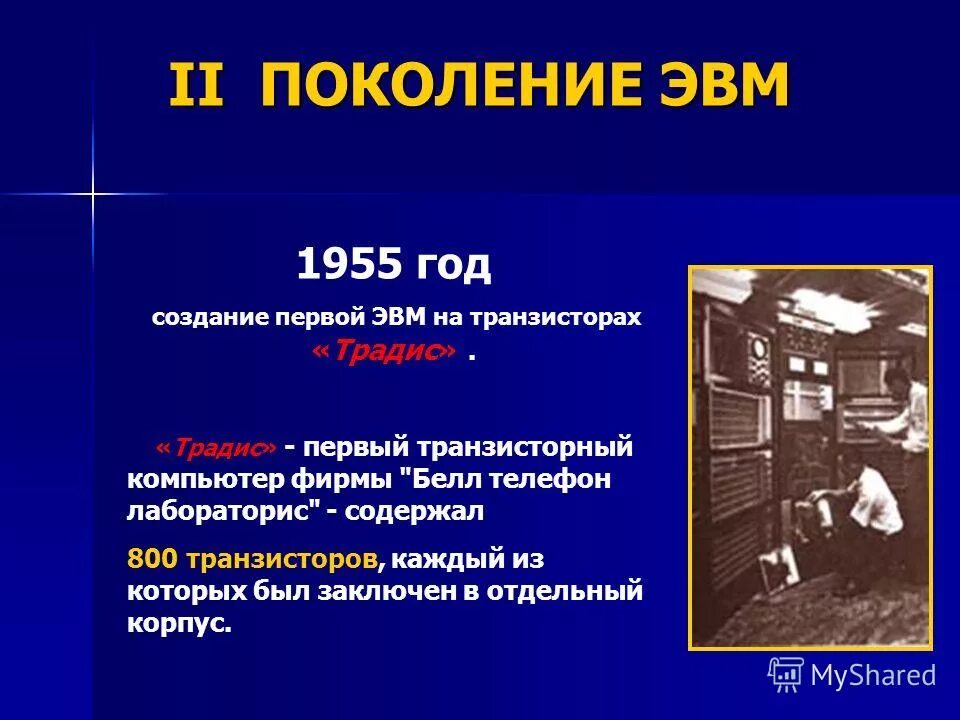 II ПОКОЛЕНИЕ ЭВМ

1955 год

создание первой ЭВМ на транзисторах «Традис» .

«Традис» - первый транзисторный компьютер фирмы "Белл телефон лабораторис" - содержал

800 транзисторов, каждый из которых был заключен в отдельный корпус.

MyShared